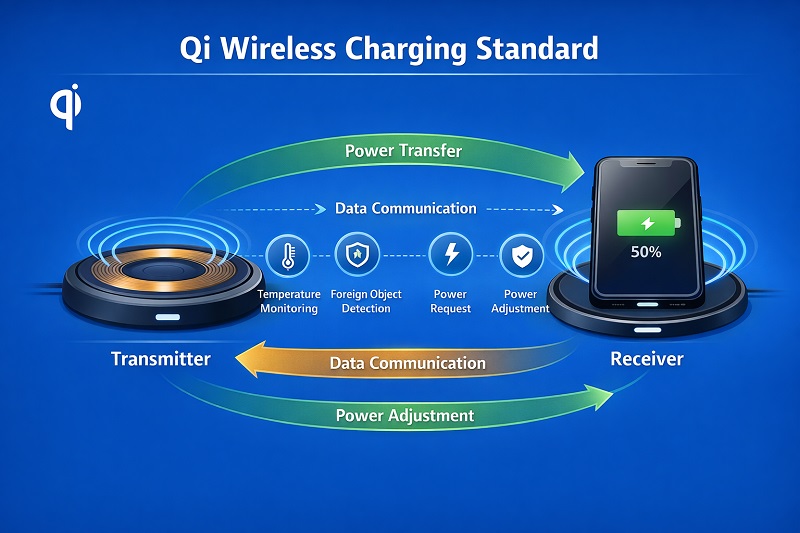 Qi Wireless Charging Standard

qi

Power Transfer

Data Communication

Temperature Monitoring

Foreign Object Detection

Power Request

Power Adjustment

50%

Transmitter

Data Communication

Receiver

Power Adjustment